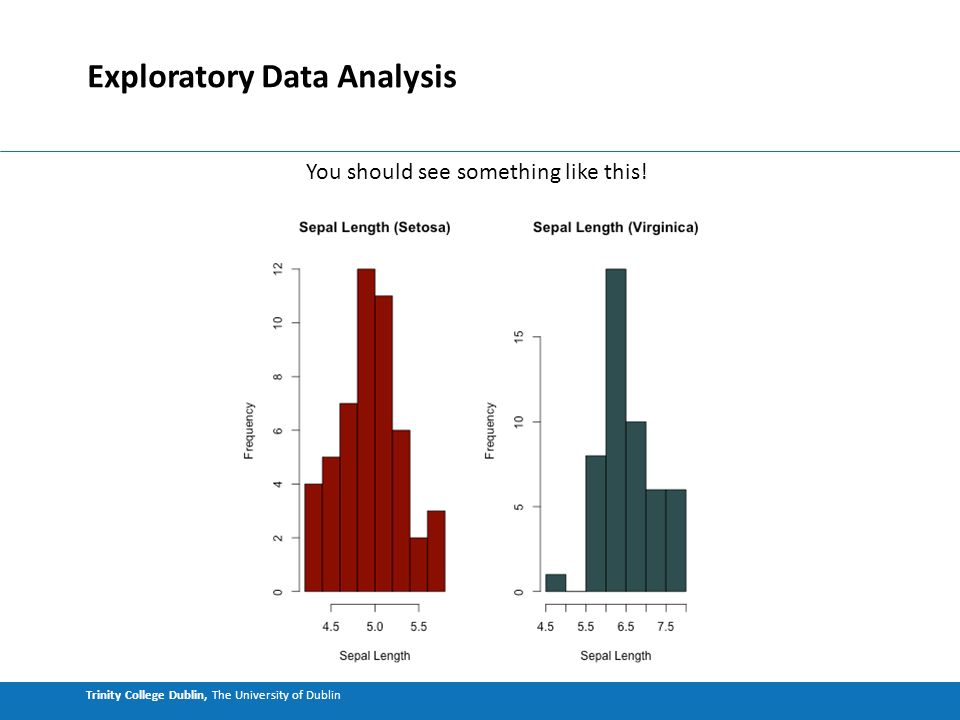 Exploratory Data Analysis

You should see something like this!

Sepal Length (Setosa)

Frequency

0 2 4 6 8 10 12

4.5 5.0 5.5

Sepal Length

Sepal Length (Virginica)

Frequency

0 5 10 15

4.5 5.5 6.5 7.5

Sepal Length

Trinity College Dublin, The University of Dublin